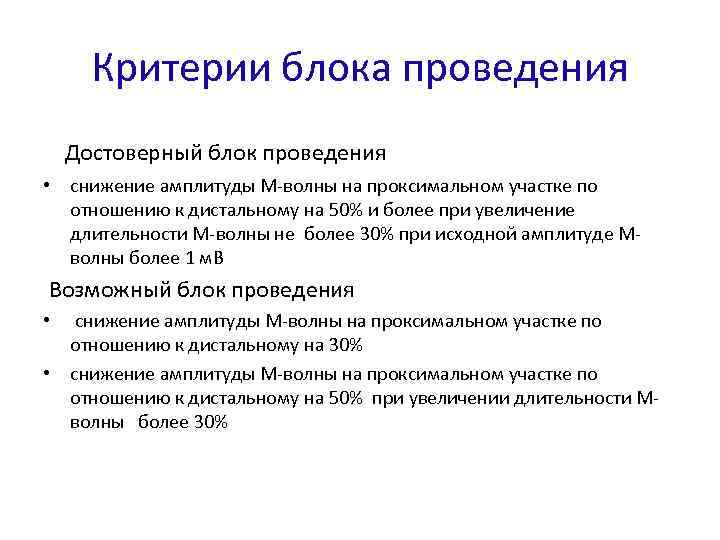 Критерии блока проведения

Достоверный блок проведения

• снижение амплитуды М-волны на проксимальном участке по отношению к дистальному на 50% и более при увеличение длительности М-волны не более 30% при исходной амплитуде М-волны более 1 мВ

Возможный блок проведения

• снижение амплитуды М-волны на проксимальном участке по отношению к дистальному на 30%

• снижение амплитуды М-волны на проксимальном участке по отношению к дистальному на 50% при увеличении длительности М-волны более 30%